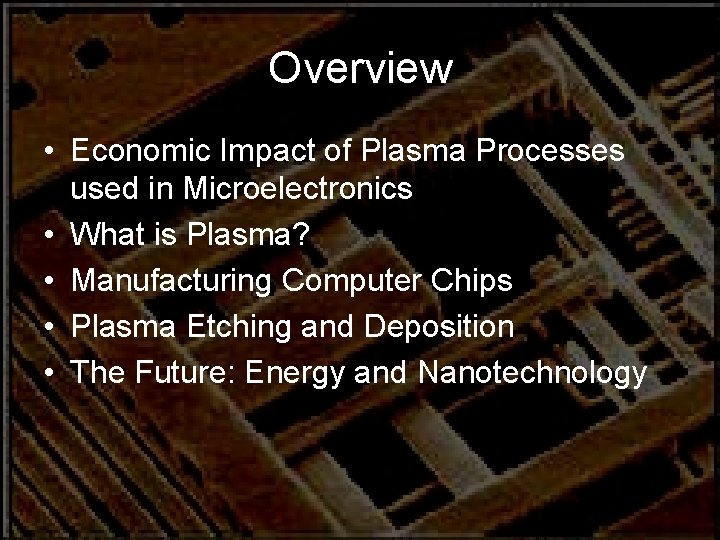 Overview

• Economic Impact of Plasma Processes used in Microelectronics
• What is Plasma?
• Manufacturing Computer Chips
• Plasma Etching and Deposition
• The Future: Energy and Nanotechnology